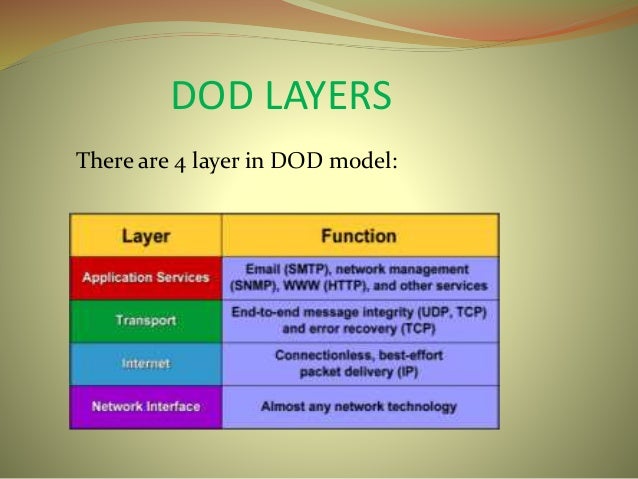 DOD LAYERS

There are 4 layer in DOD model:

| Layer | Function |
|---|---|
| Application Services | Email (SMTP), network management (SNMP), WWW (HTTP), and other services |
| Transport | End-to-end message integrity (UDP, TCP) and error recovery (TCP) |
| Internet | Connectionless, best-effort packet delivery (IP) |
| Network Interface | Almost any network technology |